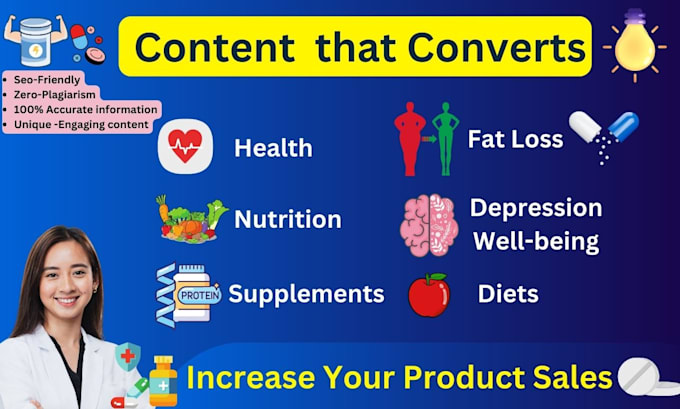 Content that Converts

- Seo-Friendly
- Zero-Plagiarism
- 100% Accurate information
- Unique -Engaging content

Health

Fat Loss

Nutrition

Depression Well-being

PROTEIN

Supplements

Diets

Increase Your Product Sales